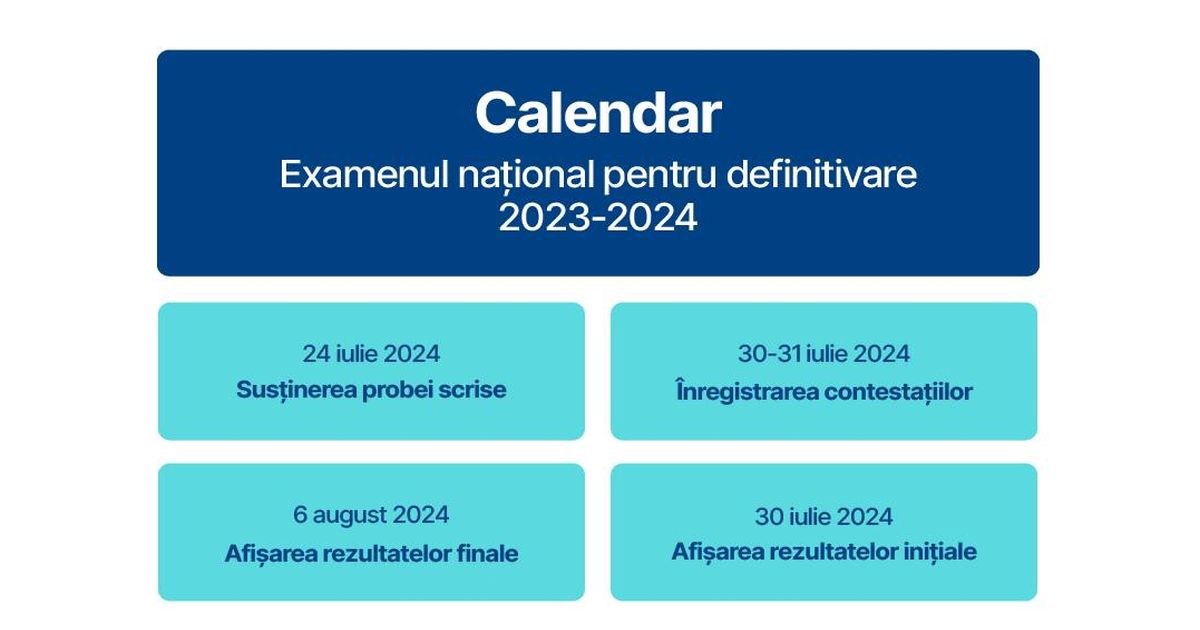 Calendar

Examenul național pentru definitivare 2023-2024

24 iulie 2024
Susținerea probei scrise

30-31 iulie 2024
Înregistrarea contestațiilor

6 august 2024
Afișarea rezultatelor finale

30 iulie 2024
Afișarea rezultatelor inițiale